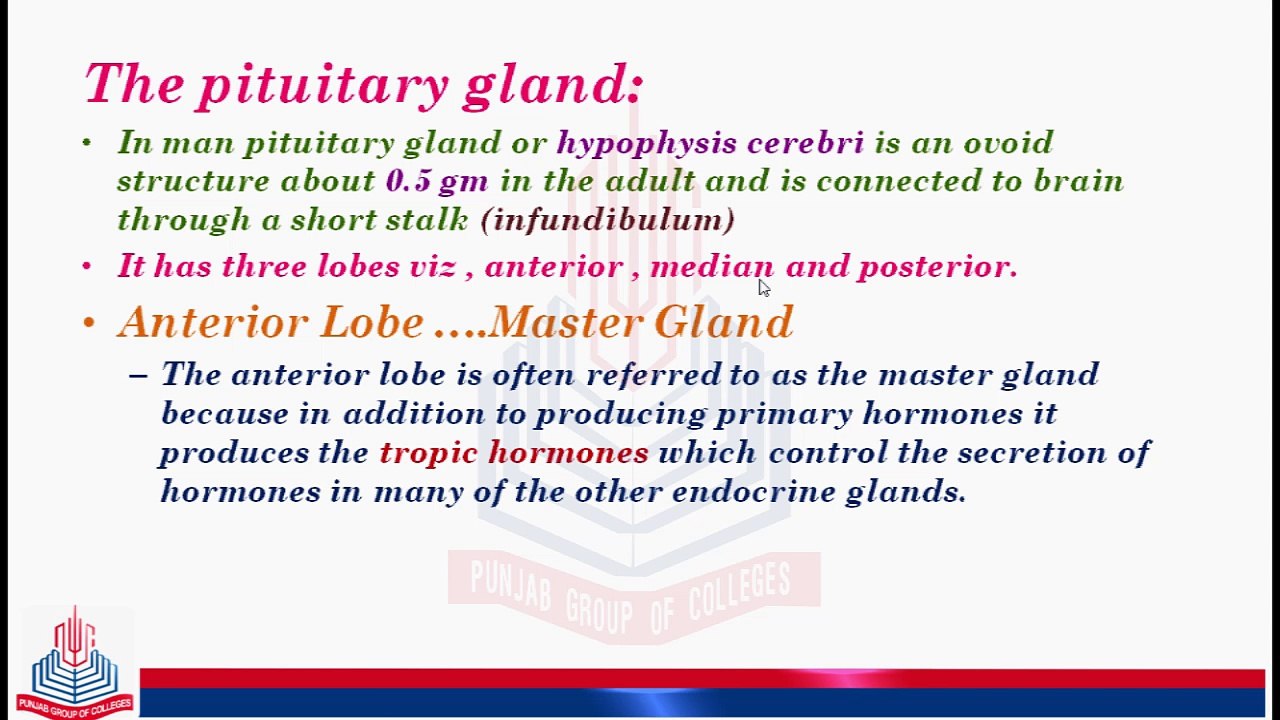 The pituitary gland:

• In man pituitary gland or hypophysis cerebri is an ovoid structure about 0.5 gm in the adult and is connected to brain through a short stalk (infundibulum)

• It has three lobes viz , anterior , median and posterior.

• Anterior Lobe ….Master Gland

– The anterior lobe is often referred to as the master gland because in addition to producing primary hormones it produces the tropic hormones which control the secretion of hormones in many of the other endocrine glands.

PUNJAB GROUP OF COLLEGES

PUNJAB GROUP OF COLLEGES